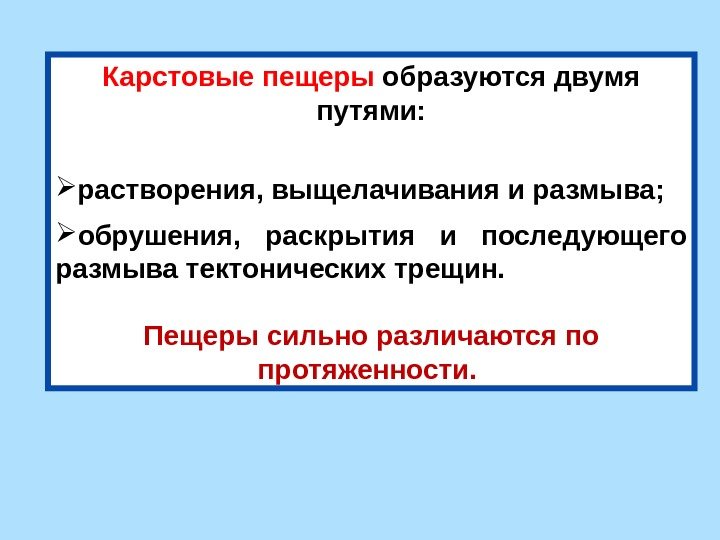 Карстовые пещеры образуются двумя путями:

➢растворения, выщелачивания и размыва;

➢обрушения, раскрытия и последующего размыва тектонических трещин.

Пещеры сильно различаются по протяженности.